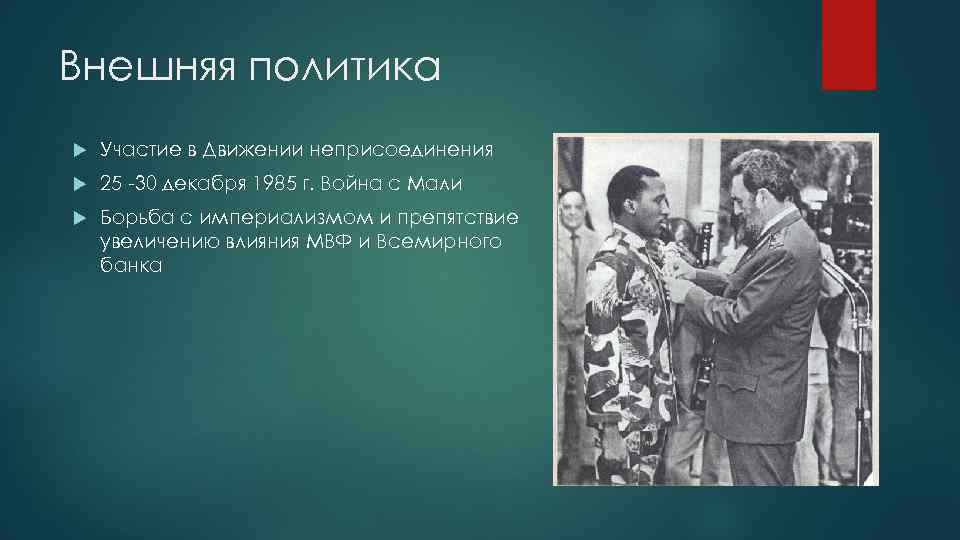 Внешняя политика

Участие в Движении неприсоединения

25 -30 декабря 1985 г. Война с Мали

Борьба с империализмом и препятствие увеличению влияния МВФ и Всемирного банка